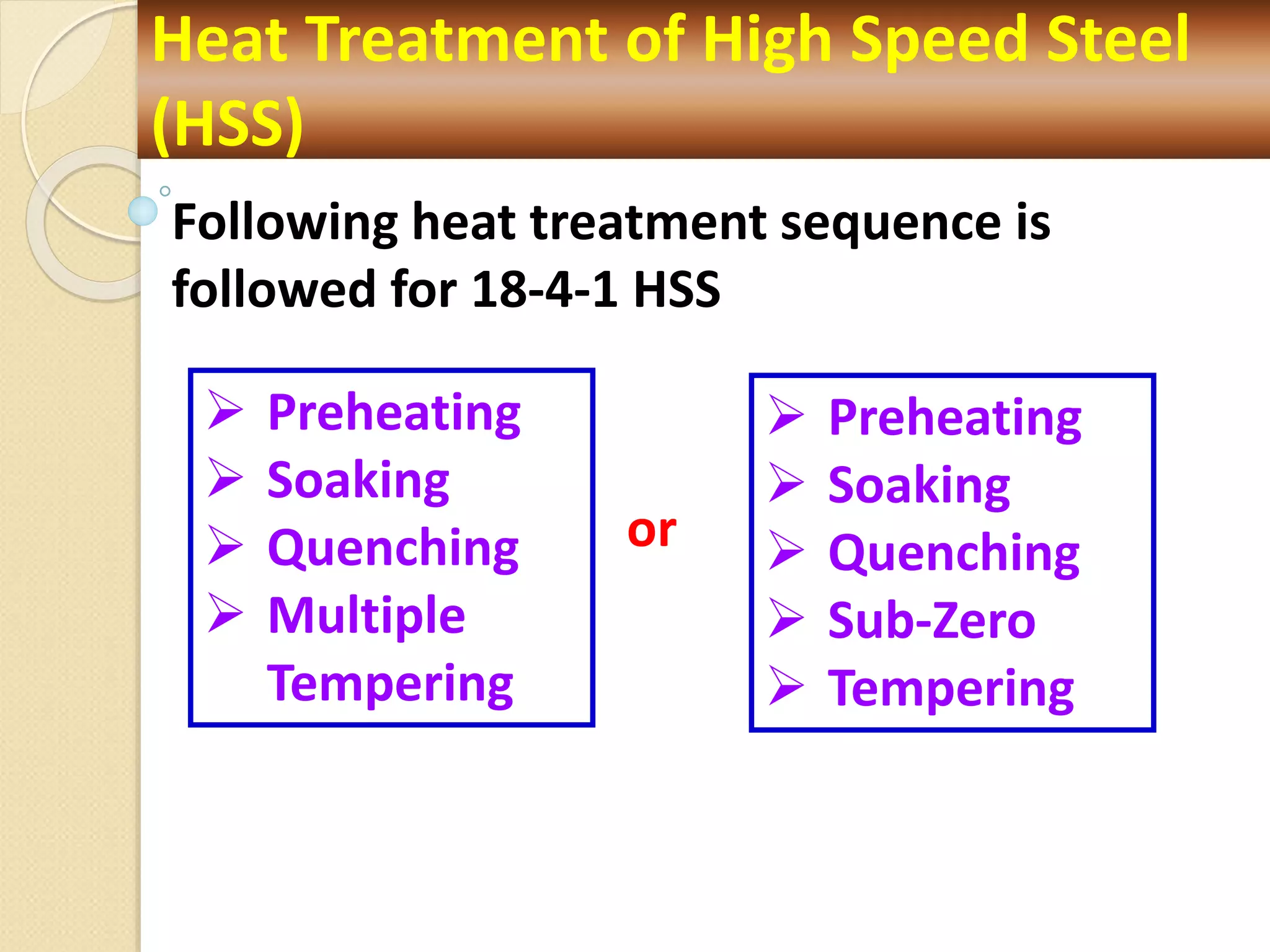 Heat Treatment of High Speed Steel (HSS)

Following heat treatment sequence is followed for 18-4-1 HSS

➢ Preheating
➢ Soaking
➢ Quenching
➢ Multiple Tempering

or

➢ Preheating
➢ Soaking
➢ Quenching
➢ Sub-Zero
➢ Tempering